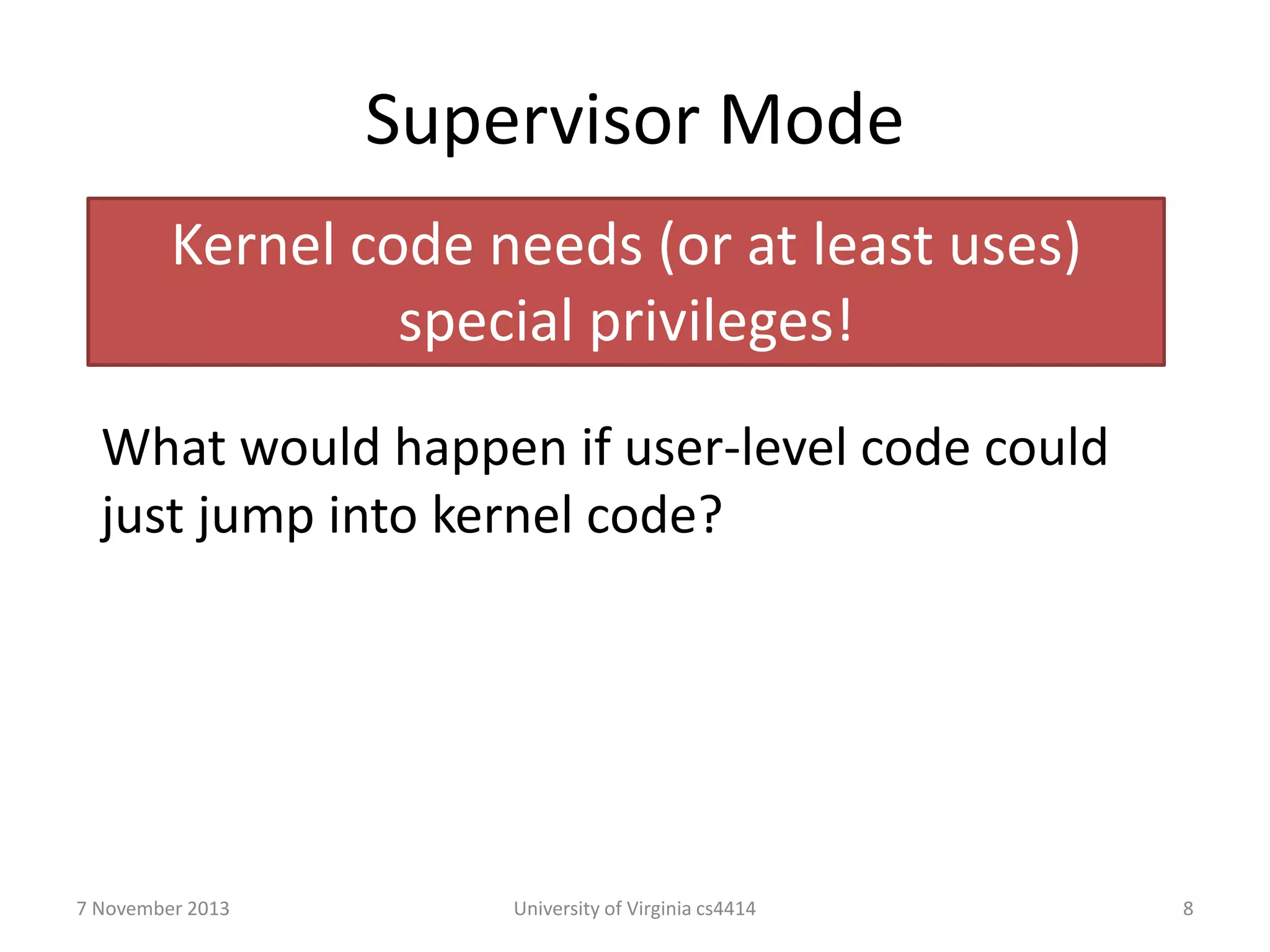 Supervisor Mode

Kernel code needs (or at least uses) special privileges!

What would happen if user-level code could just jump into kernel code?

7 November 2013

University of Virginia cs4414

8